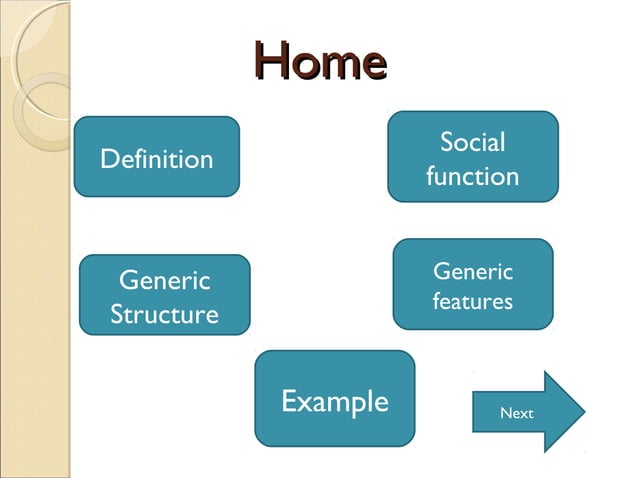 Home

Definition

Social function

Generic Structure

Generic features

Example

Next